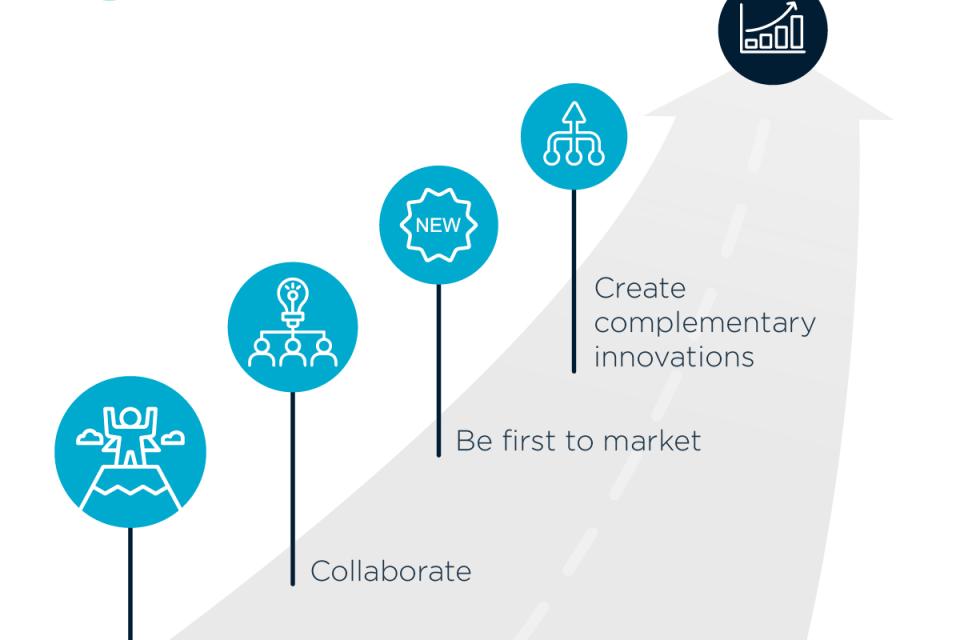 NEW

Create complementary innovations

Be first to market

Collaborate